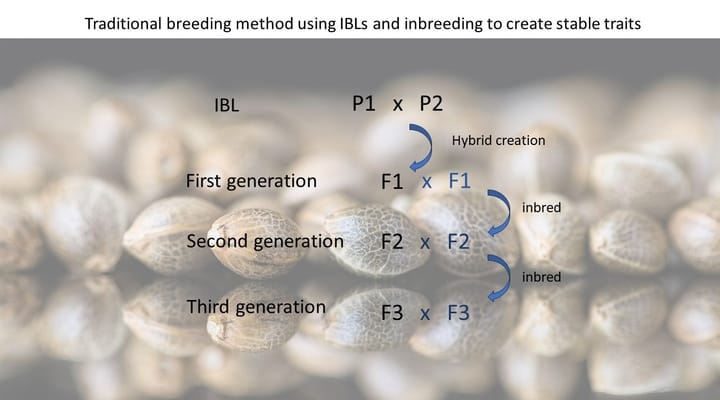 Traditional breeding method using IBLs and inbreeding to create stable traits

IBL P1 x P2

Hybrid creation

First generation F1 x F1

inbred

Second generation F2 x F2

inbred

Third generation F3 x F3